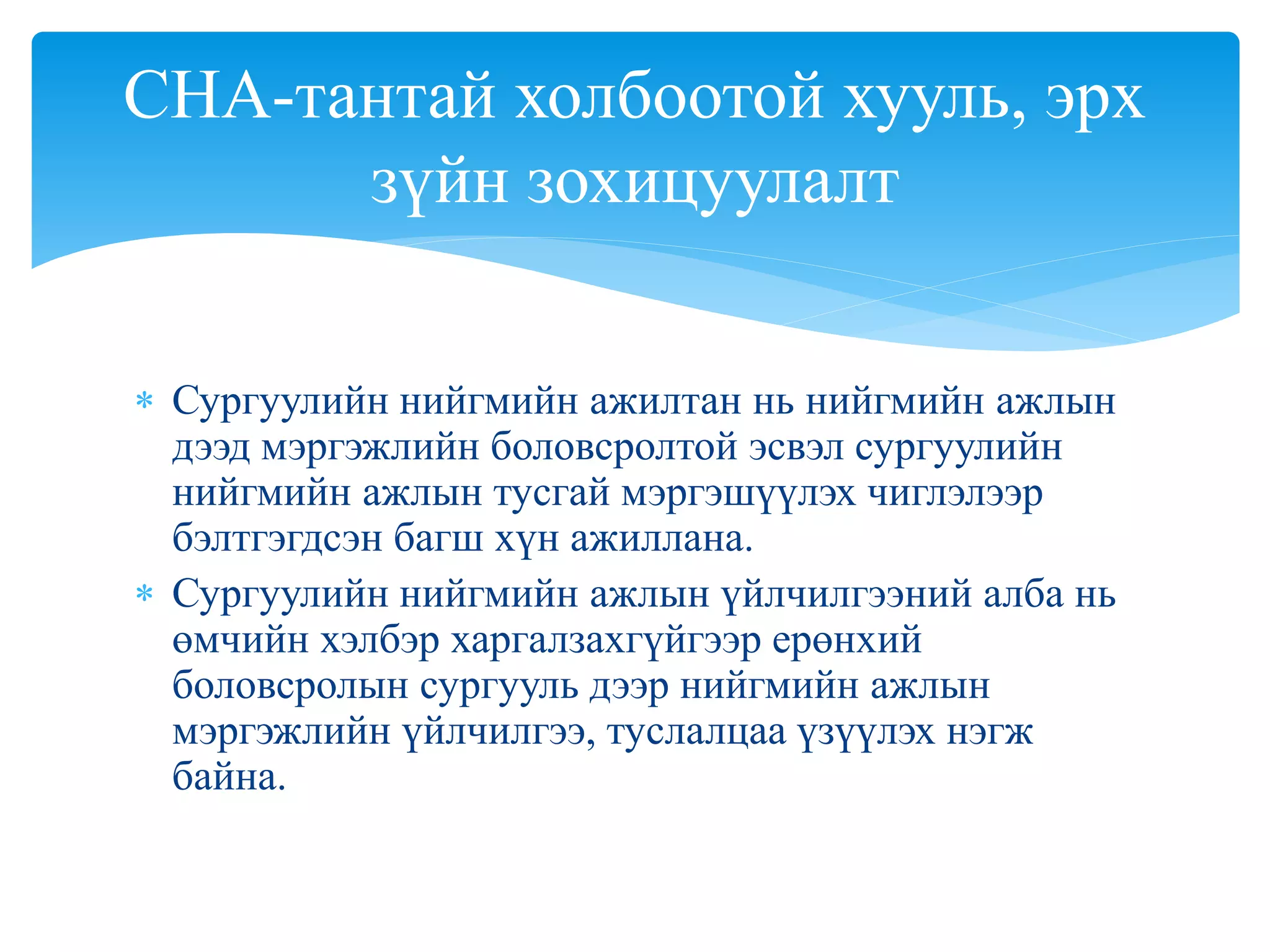 СНА-тантай холбоотой хууль, эрх зүйн зохицуулалт

* Сургуулийн нийгмийн ажилтан нь нийгмийн ажлын дээд мэргэжлийн боловсролтой эсвэл сургуулийн нийгмийн ажлын тусгай мэргэшүүлэх чиглэлээр бэлтгэгдсэн багш хүн ажиллана.
* Сургуулийн нийгмийн ажлын үйлчилгээний алба нь өмчийн хэлбэр харгалзахгүйгээр ерөнхий боловсролын сургууль дээр нийгмийн ажлын мэргэжлийн үйлчилгээ, туслалцаа үзүүлэх нэгж байна.